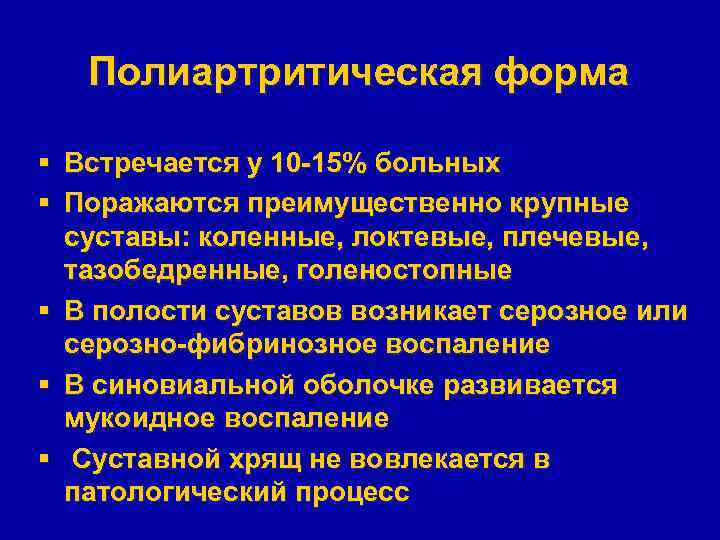 Полиартритическая форма

▪ Встречается у 10-15% больных
▪ Поражаются преимущественно крупные суставы: коленные, локтевые, плечевые, тазобедренные, голеностопные
▪ В полости суставов возникает серозное или серозно-фибринозное воспаление
▪ В синовиальной оболочке развивается мукоидное воспаление
▪ Суставной хрящ не вовлекается в патологический процесс